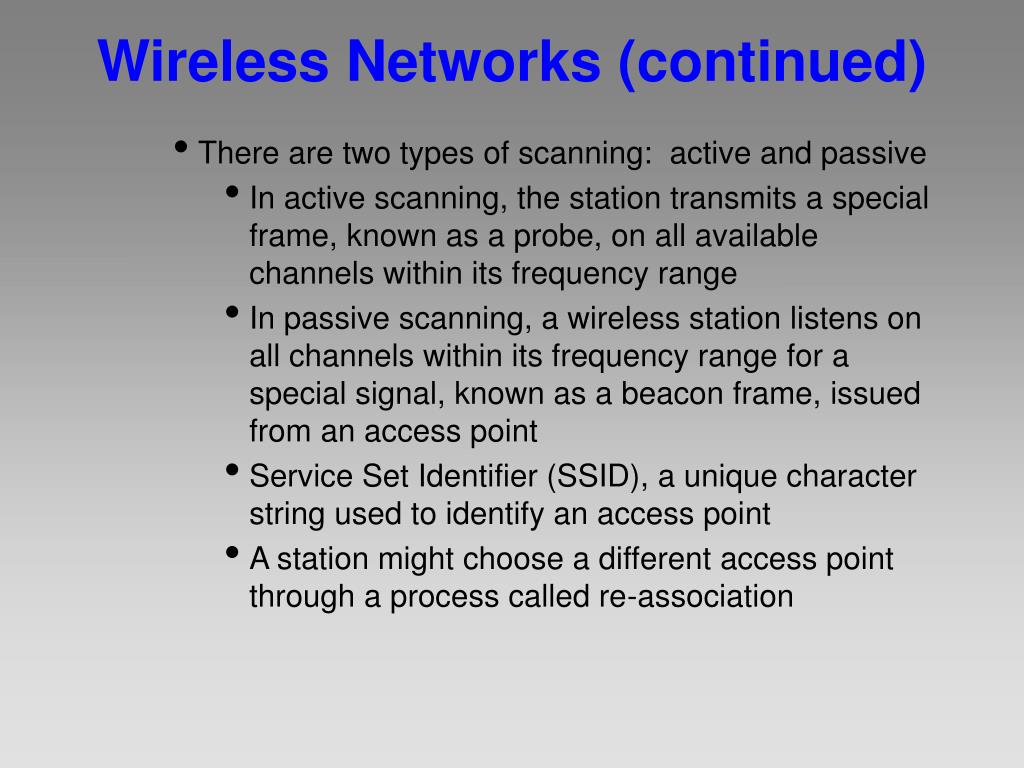 Wireless Networks (continued)

• There are two types of scanning: active and passive

• In active scanning, the station transmits a special frame, known as a probe, on all available channels within its frequency range

• In passive scanning, a wireless station listens on all channels within its frequency range for a special signal, known as a beacon frame, issued from an access point

• Service Set Identifier (SSID), a unique character string used to identify an access point

• A station might choose a different access point through a process called re-association